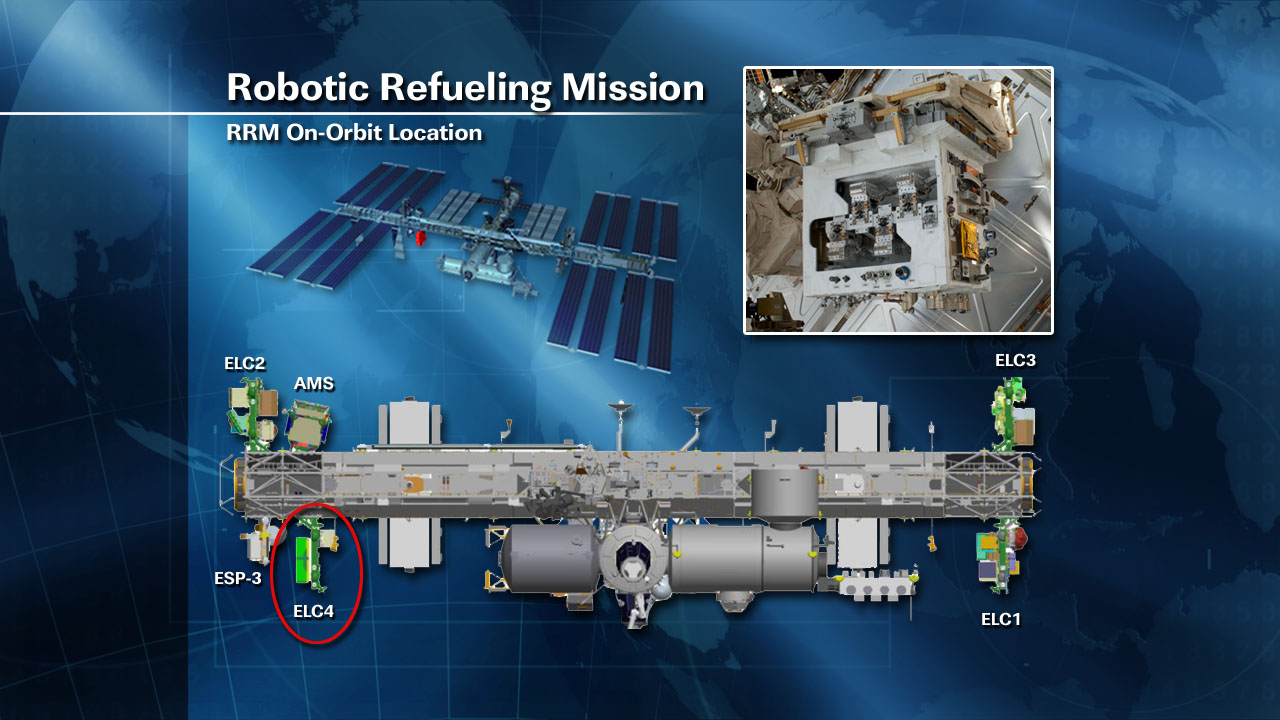 Robotic Refueling Mission

RRM On-Orbit Location

ELC2

AMS

ELC3

ESP-3

ELC4

ELC1